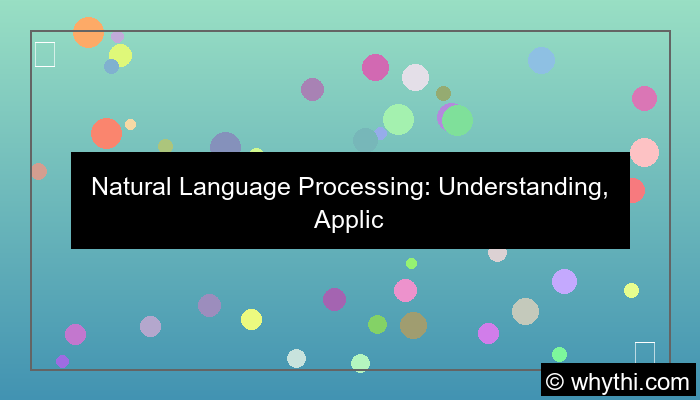 Natural Language Processing: Understanding, Applic

© whythi.com